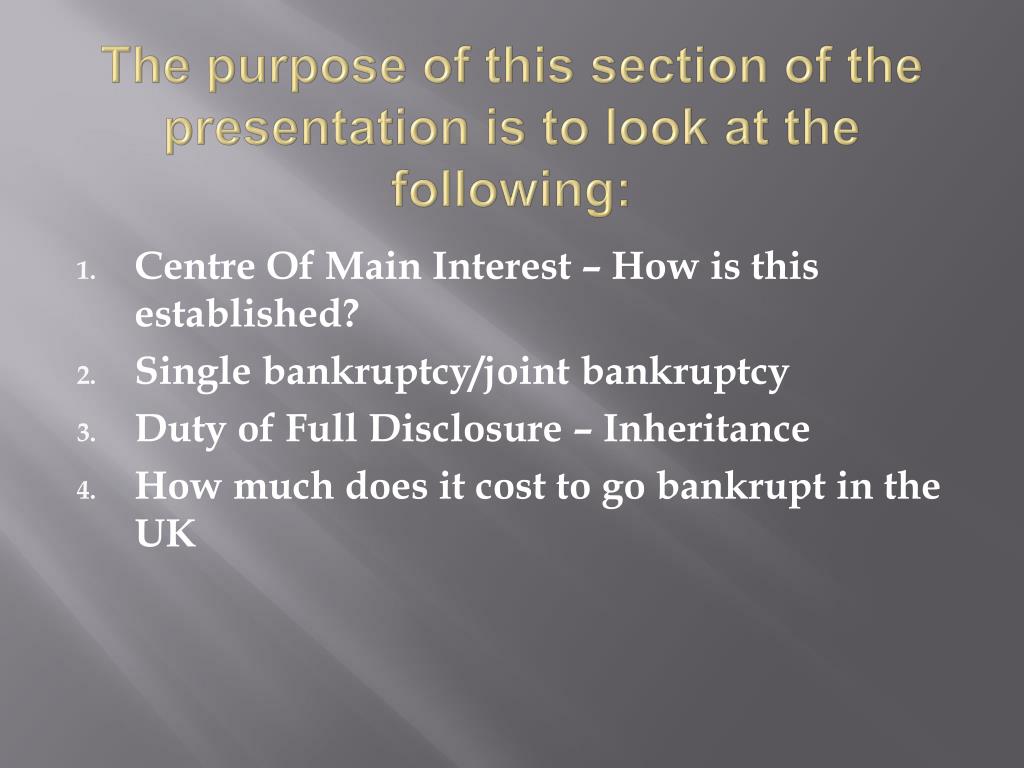 The purpose of this section of the presentation is to look at the following:

1. Centre Of Main Interest – How is this established?
2. Single bankruptcy/joint bankruptcy
3. Duty of Full Disclosure – Inheritance
4. How much does it cost to go bankrupt in the UK